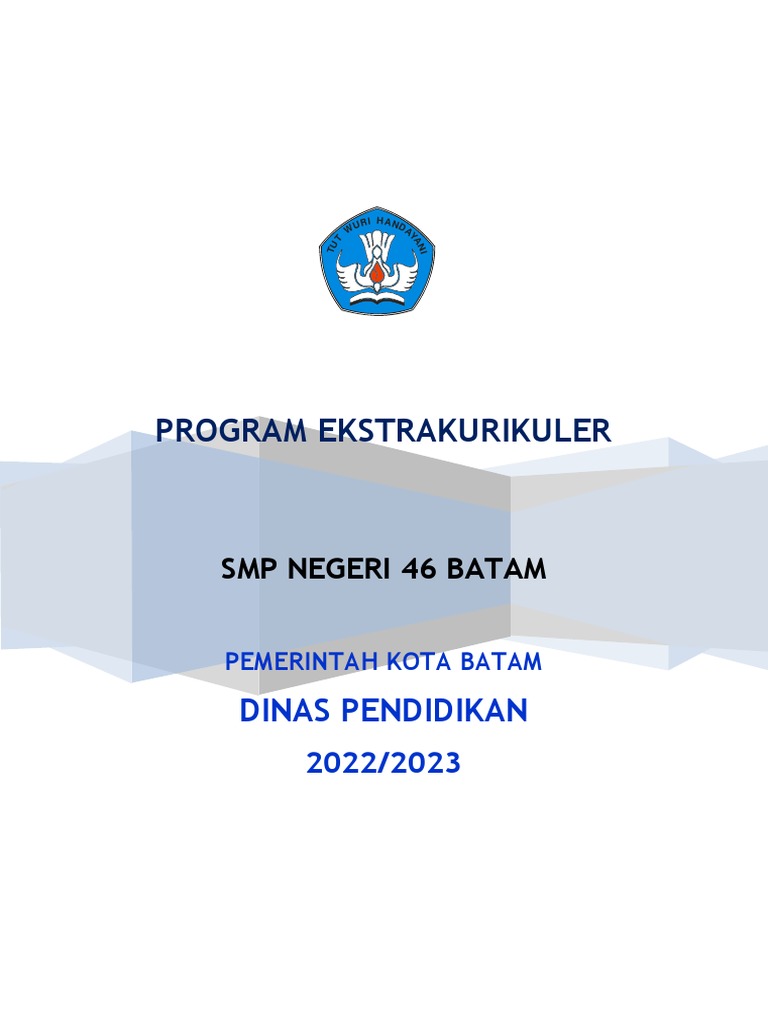 TUT WURI HANDAYANI

PROGRAM EKSTRAKURIKULER

SMP NEGERI 46 BATAM

PEMERINTAH KOTA BATAM

DINAS PENDIDIKAN

2022/2023